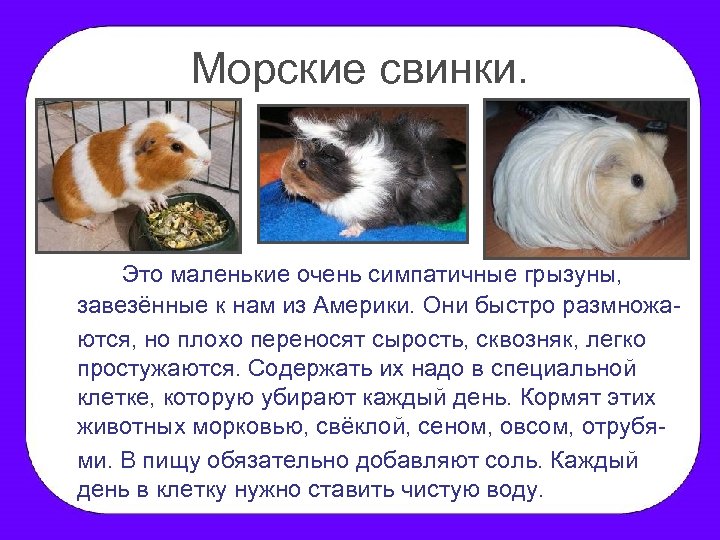 Морские свинки.

Это маленькие очень симпатичные грызуны, завезённые к нам из Америки. Они быстро размножаются, но плохо переносят сырость, сквозняк, легко простужаются. Содержать их надо в специальной клетке, которую убирают каждый день. Кормят этих животных морковью, свёклой, сеном, овсом, отрубями. В пищу обязательно добавляют соль. Каждый день в клетку нужно ставить чистую воду.